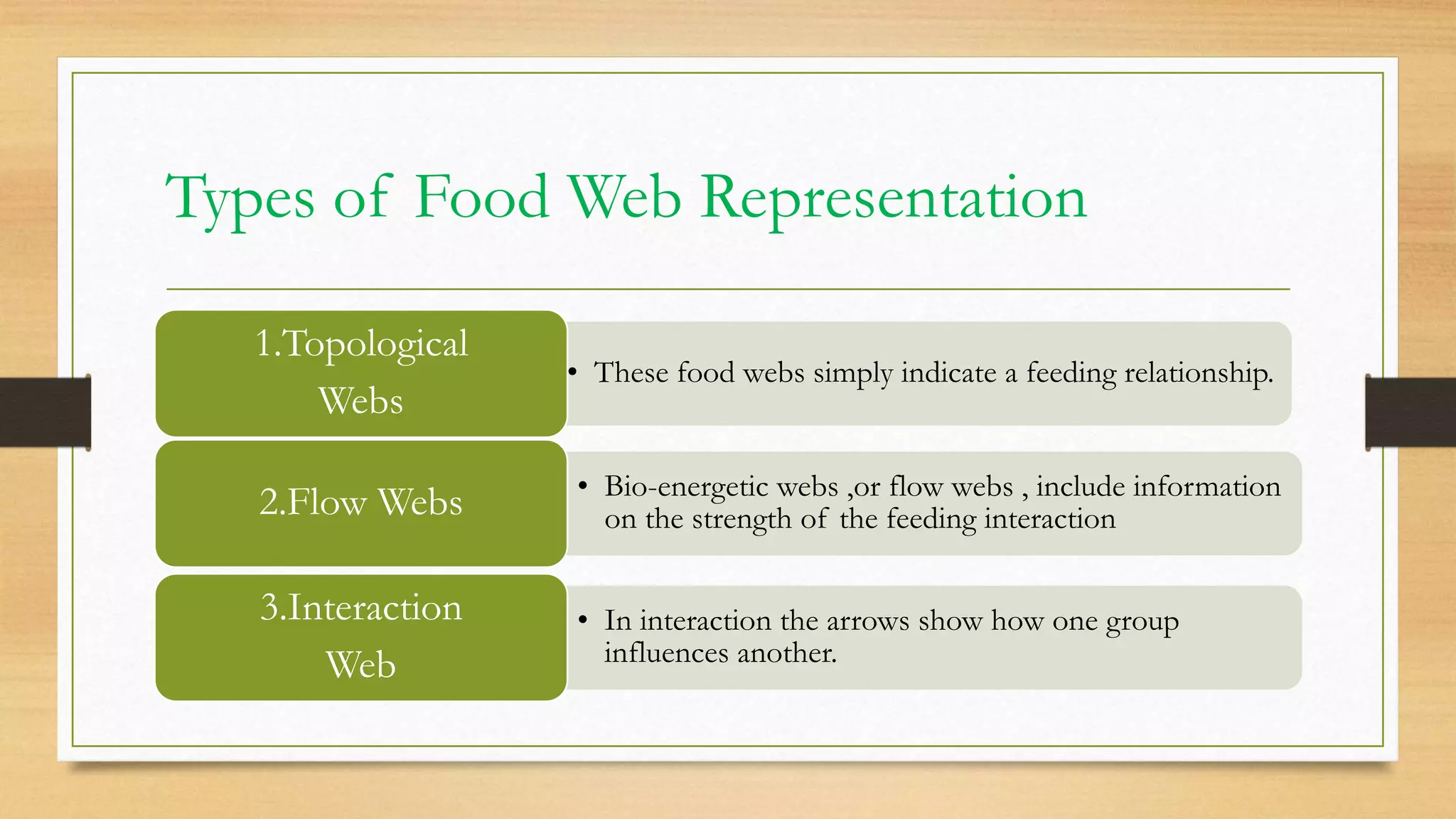 Types of Food Web Representation

1.Topological Webs

• These food webs simply indicate a feeding relationship.

2.Flow Webs

• Bio-energetic webs ,or flow webs , include information on the strength of the feeding interaction

3.Interaction Web

• In interaction the arrows show how one group influences another.